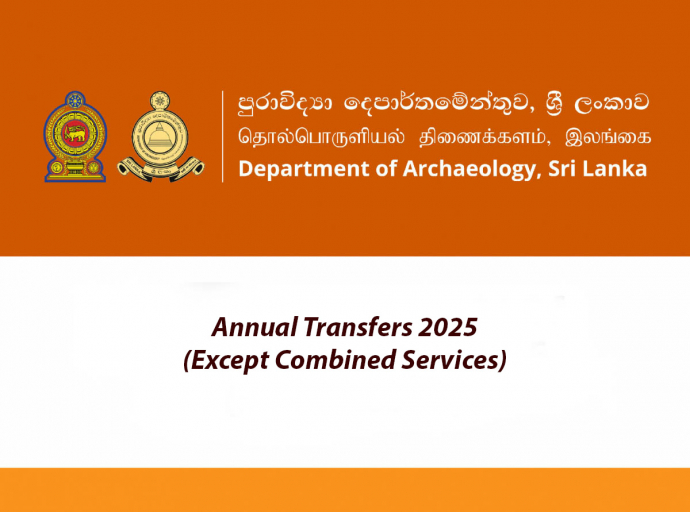 පුරාවිද්‍යා දෙපාර්තමේන්තුව, ශ්‍රී ලංකාව
தொல்பொருளியல் திணைக்களம், இலங்கை
Department of Archaeology, Sri Lanka

Annual Transfers 2025
(Except Combined Services)